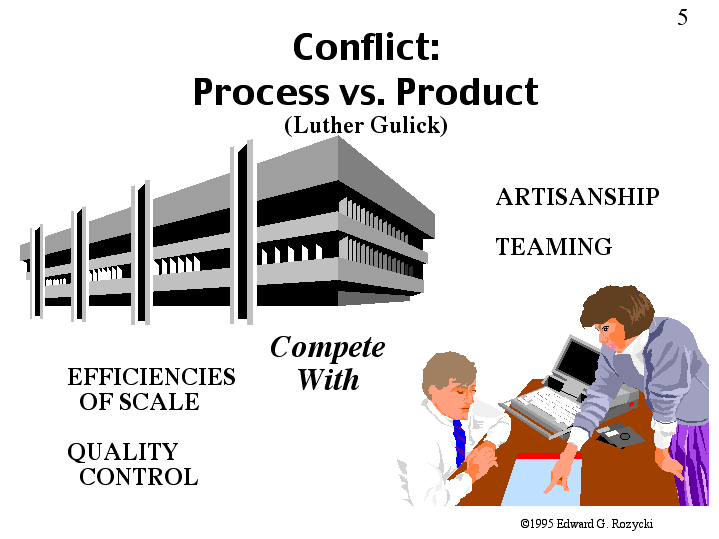 5

Conflict:
Process vs. Product
(Luther Gulick)

ARTISANSHIP

TEAMING

Compete
With

EFFICIENCIES
OF SCALE

QUALITY
CONTROL

©1995 Edward G. Rozycki